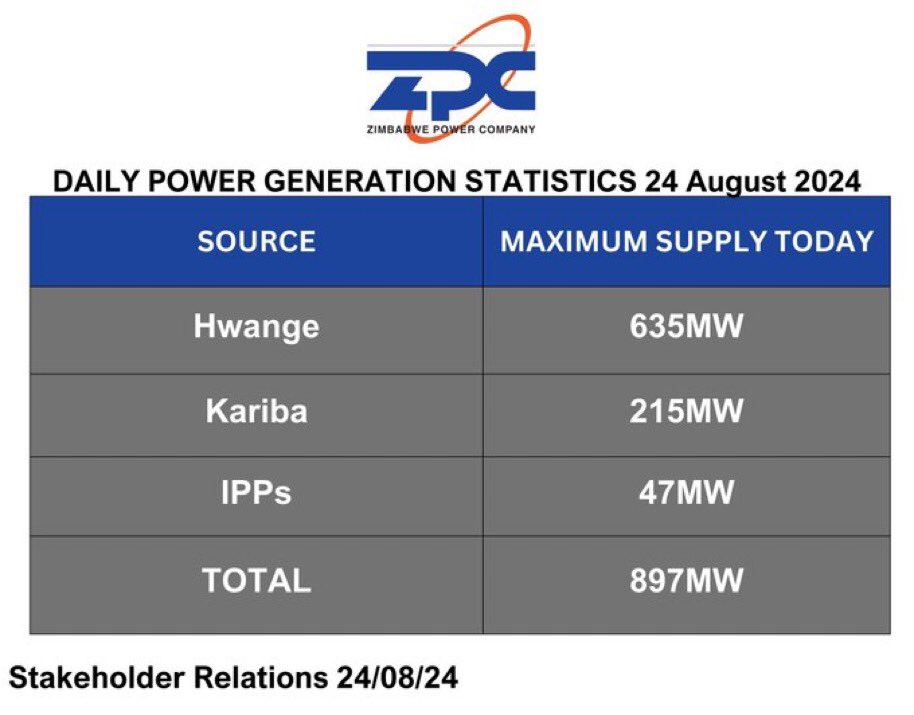 ZPC
ZIMBABWE POWER COMPANY

DAILY POWER GENERATION STATISTICS 24 August 2024

| SOURCE | MAXIMUM SUPPLY TODAY |
|---|---|
| Hwange | 635MW |
| Kariba | 215MW |
| IPPs | 47MW |
| TOTAL | 897MW |

Stakeholder Relations 24/08/24